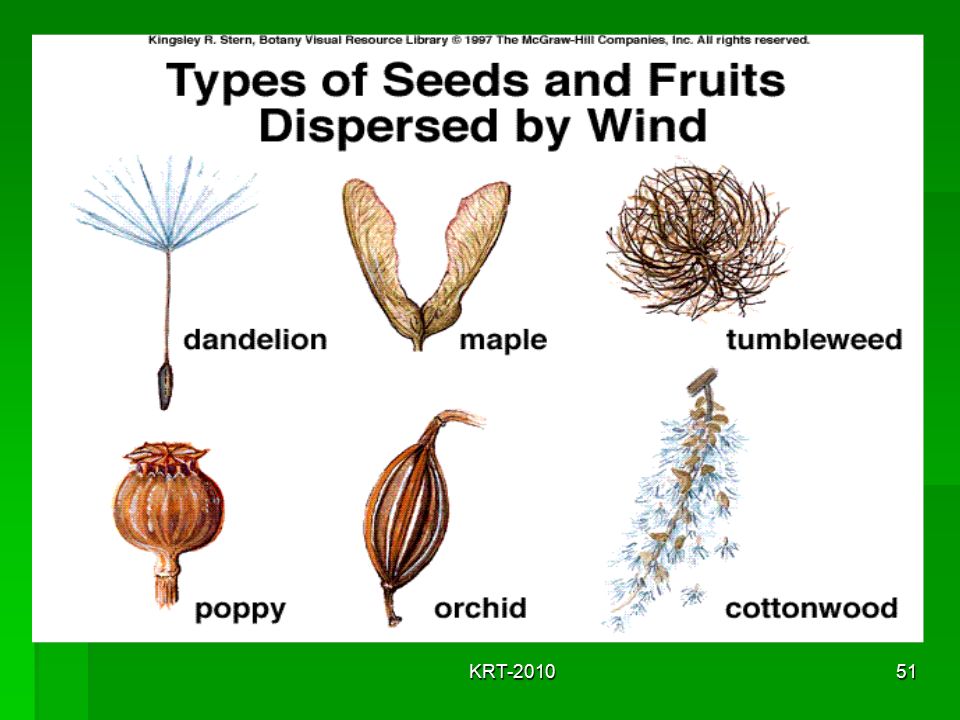 Kingsley R. Stern, Botany Visual Resource Library © 1997 The McGraw-Hill Companies, Inc. All rights reserved.

Types of Seeds and Fruits Dispersed by Wind

dandelion

maple

tumbleweed

poppy

orchid

cottonwood

KRT-2010

51